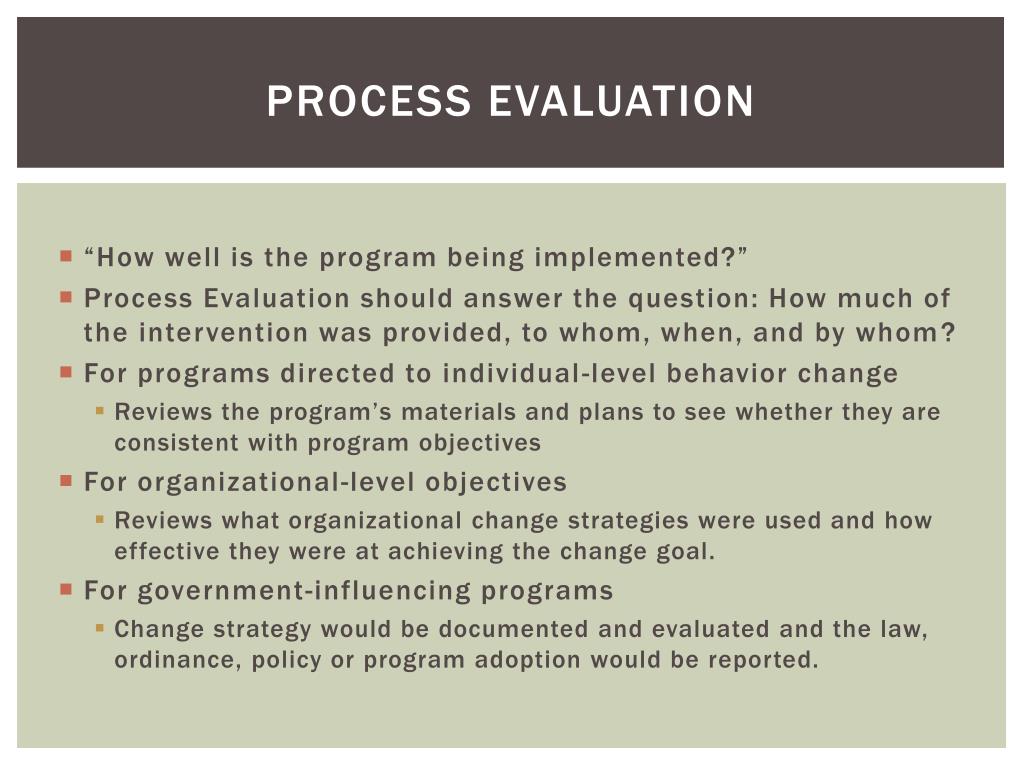 PROCESS EVALUATION

“How well is the program being implemented?”

Process Evaluation should answer the question: How much of the intervention was provided, to whom, when, and by whom?

For programs directed to individual-level behavior change

Reviews the program’s materials and plans to see whether they are consistent with program objectives

For organizational-level objectives

Reviews what organizational change strategies were used and how effective they were at achieving the change goal.

For government-influencing programs

Change strategy would be documented and evaluated and the law, ordinance, policy or program adoption would be reported.